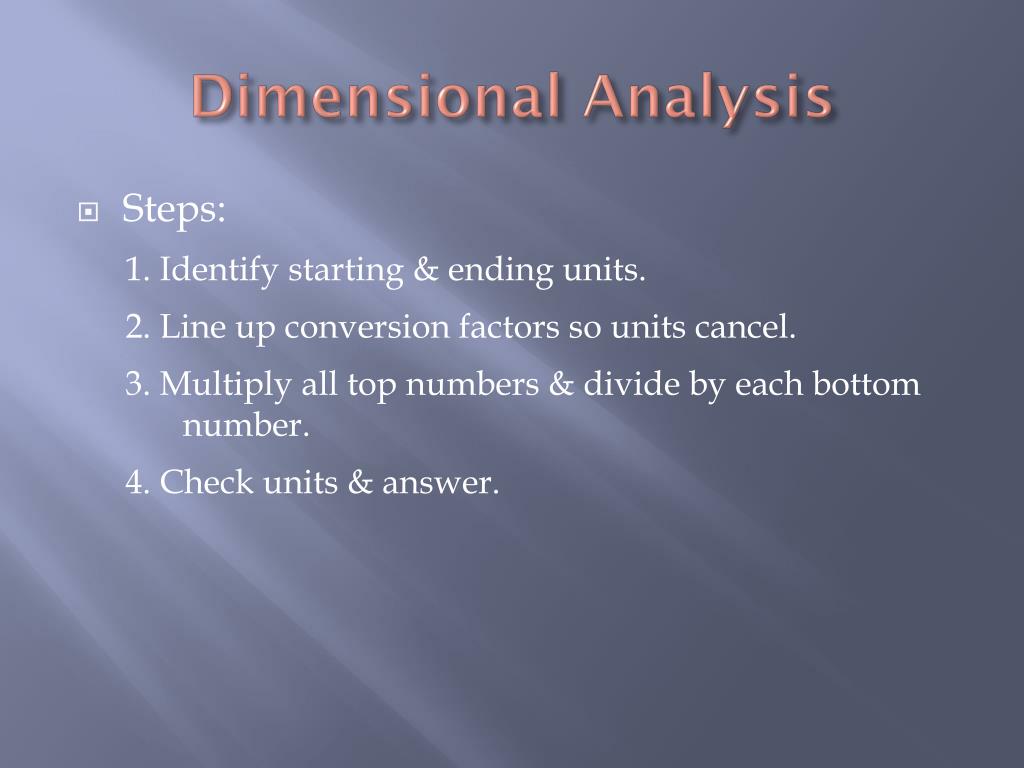 Dimensional Analysis

Steps:

1. Identify starting & ending units.

2. Line up conversion factors so units cancel.

3. Multiply all top numbers & divide by each bottom number.

4. Check units & answer.